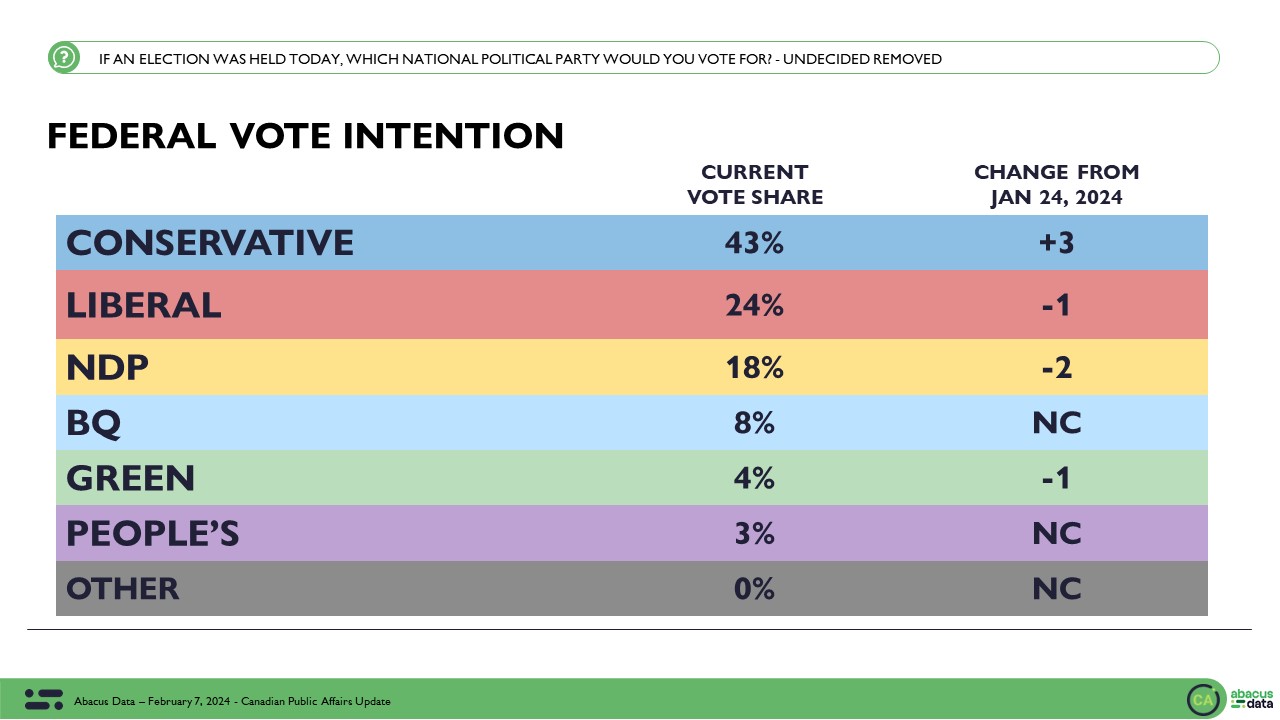 IF AN ELECTION WAS HELD TODAY, WHICH NATIONAL POLITICAL PARTY WOULD YOU VOTE FOR? - UNDECIDED REMOVED

FEDERAL VOTE INTENTION

| | CURRENT VOTE SHARE | CHANGE FROM JAN 24, 2024 |
|---|---|---|
| CONSERVATIVE | 43% | +3 |
| LIBERAL | 24% | -1 |
| NDP | 18% | -2 |
| BQ | 8% | NC |
| GREEN | 4% | -1 |
| PEOPLE'S | 3% | NC |
| OTHER | 0% | NC |

Abacus Data – February 7, 2024 - Canadian Public Affairs Update

CA abacus data